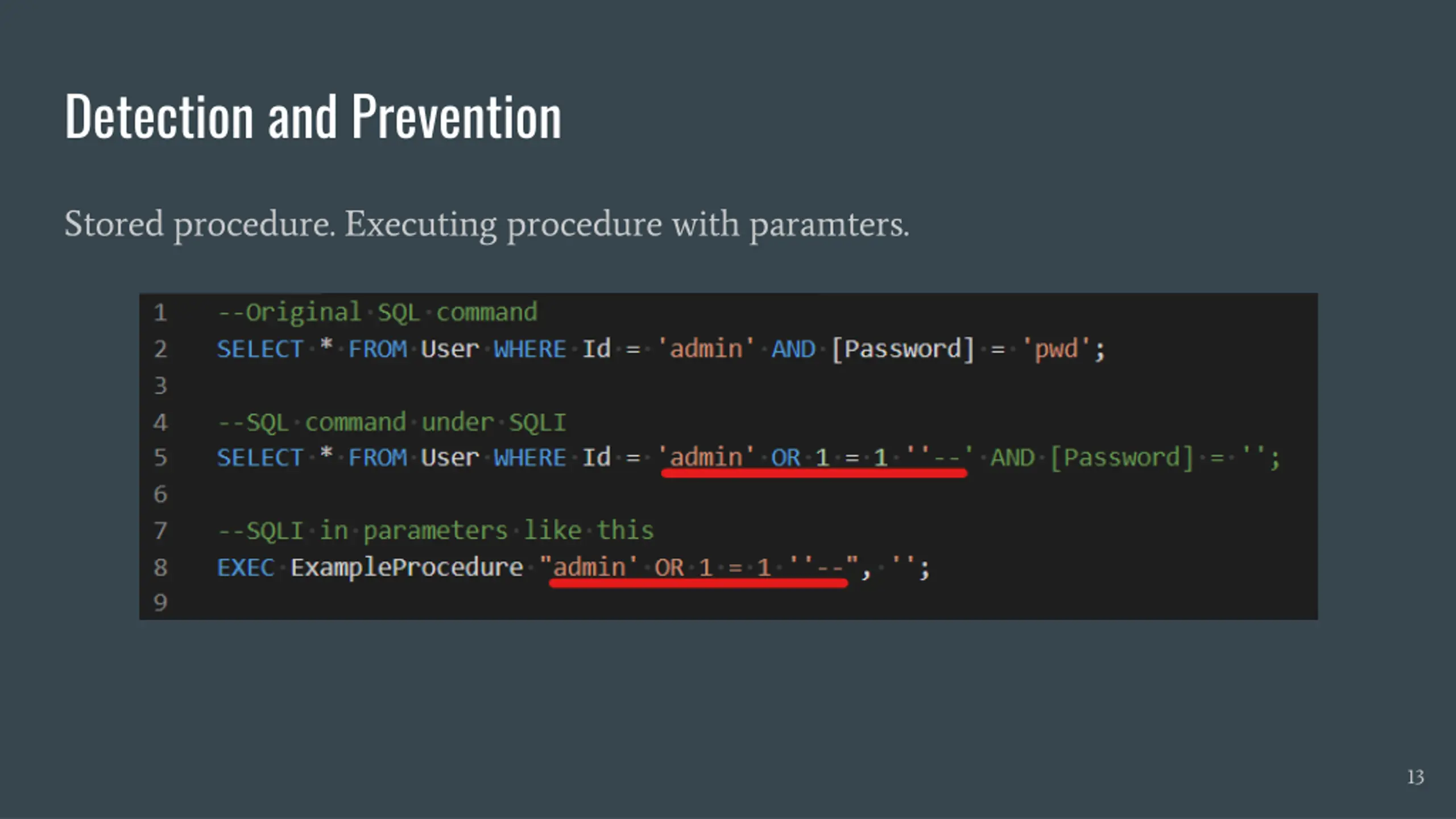 Detection and Prevention

Stored procedure. Executing procedure with paramters.

1 --Original SQL command
2 SELECT * FROM User WHERE Id = 'admin' AND [Password] = 'pwd';
3
4 --SQL command under SQLI
5 SELECT * FROM User WHERE Id = 'admin' OR 1 = 1 ''--' AND [Password] = '';
6
7 --SQLI in parameters like this
8 EXEC ExampleProcedure "admin' OR 1 = 1 ''--", '';
9

13